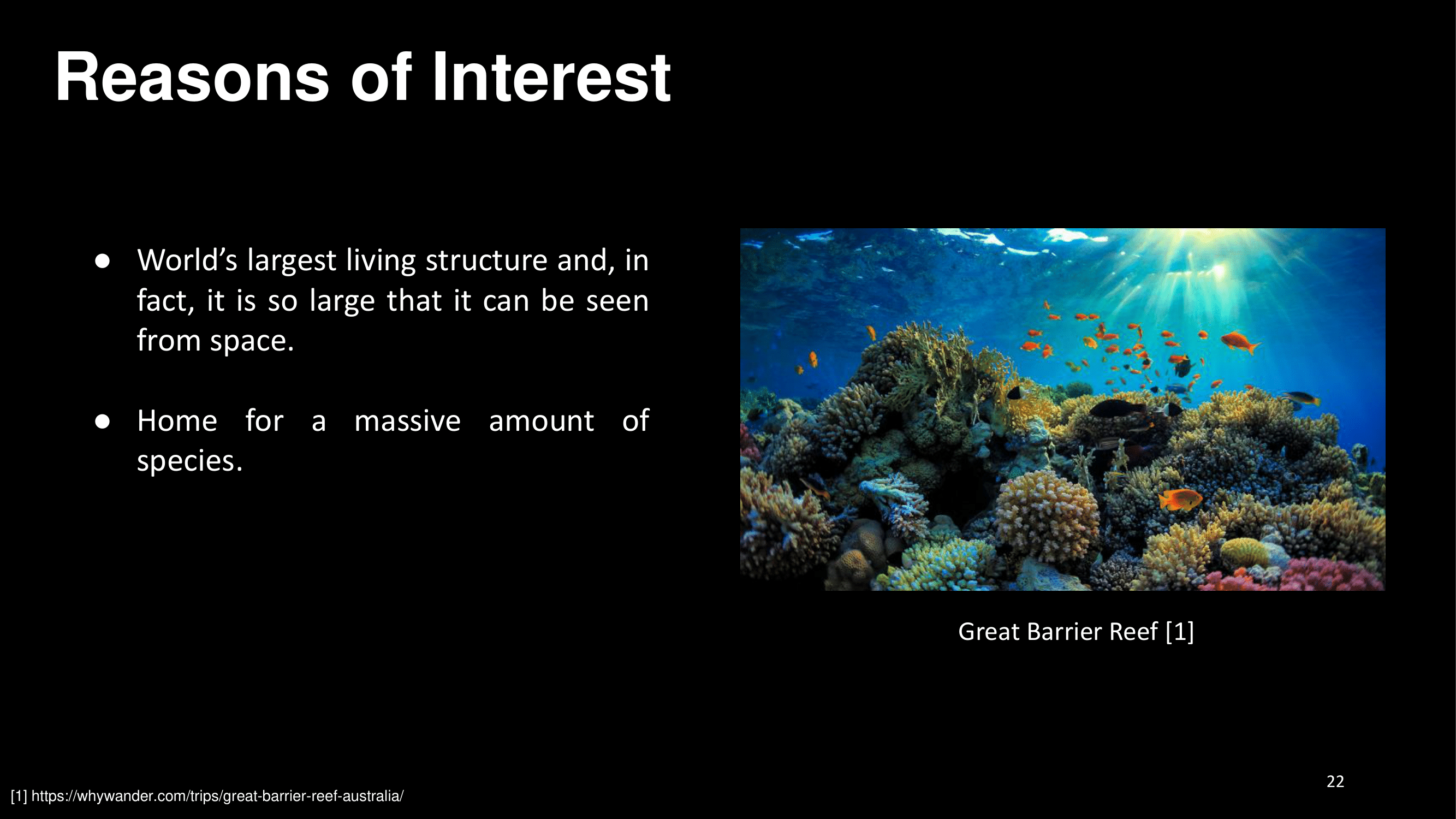 Reasons of Interest

● World’s largest living structure and, in fact, it is so large that it can be seen from space.

● Home for a massive amount of species.

Great Barrier Reef [1]

22

[1] https://whywander.com/trips/great-barrier-reef-australia/